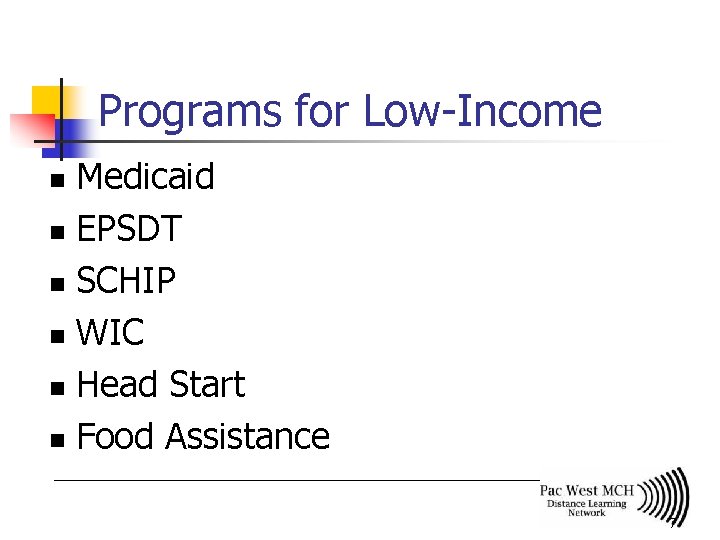 Programs for Low-Income

- Medicaid
- EPSDT
- SCHIP
- WIC
- Head Start
- Food Assistance

Pac West MCH
Distance Learning
Network

7